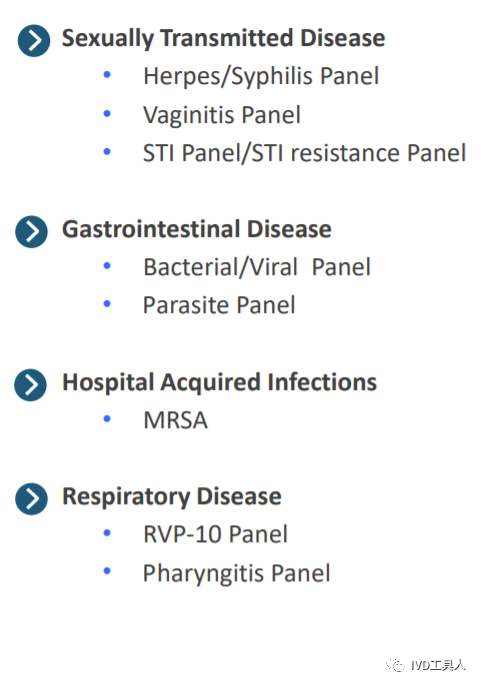 Sexually Transmitted Disease
• Herpes/Syphilis Panel
• Vaginitis Panel
• STI Panel/STI resistance Panel

Gastrointestinal Disease
• Bacterial/Viral Panel
• Parasite Panel

Hospital Acquired Infections
• MRSA

Respiratory Disease
• RVP-10 Panel
• Pharyngitis Panel

IVD工具人